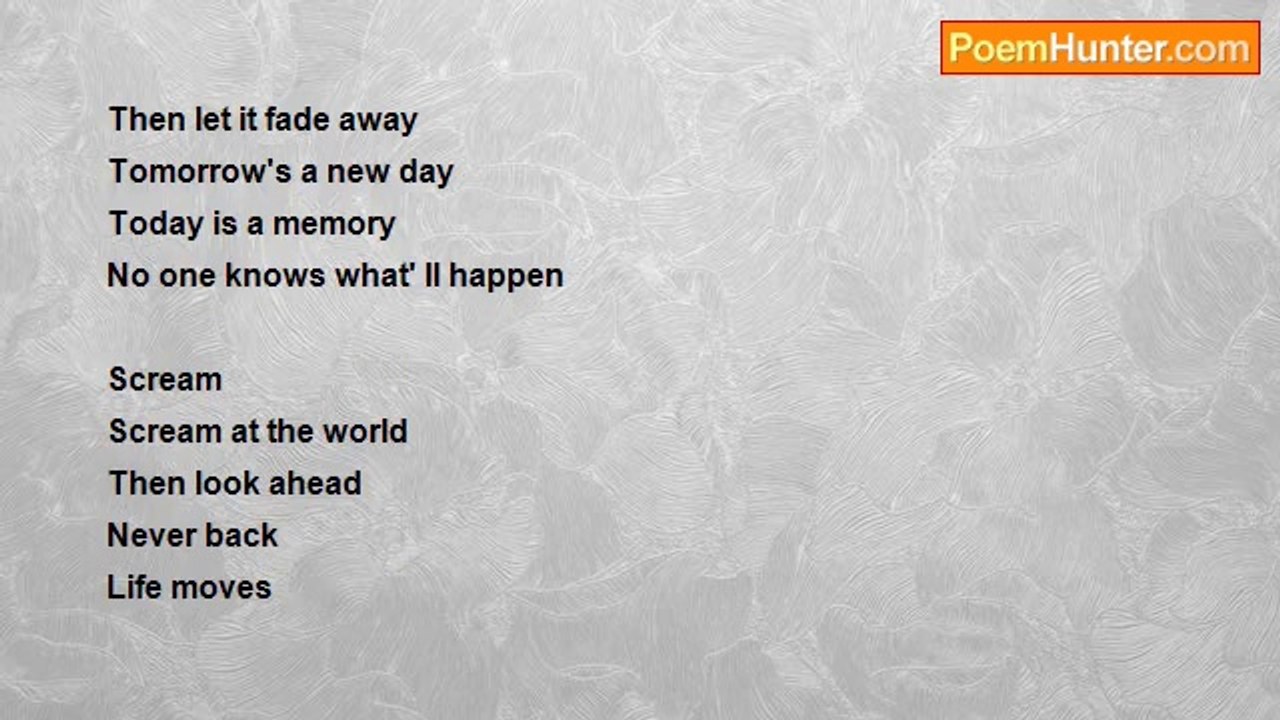 PoemHunter.com

Then let it fade away
Tomorrow's a new day
Today is a memory
No one knows what' ll happen

Scream
Scream at the world
Then look ahead
Never back
Life moves